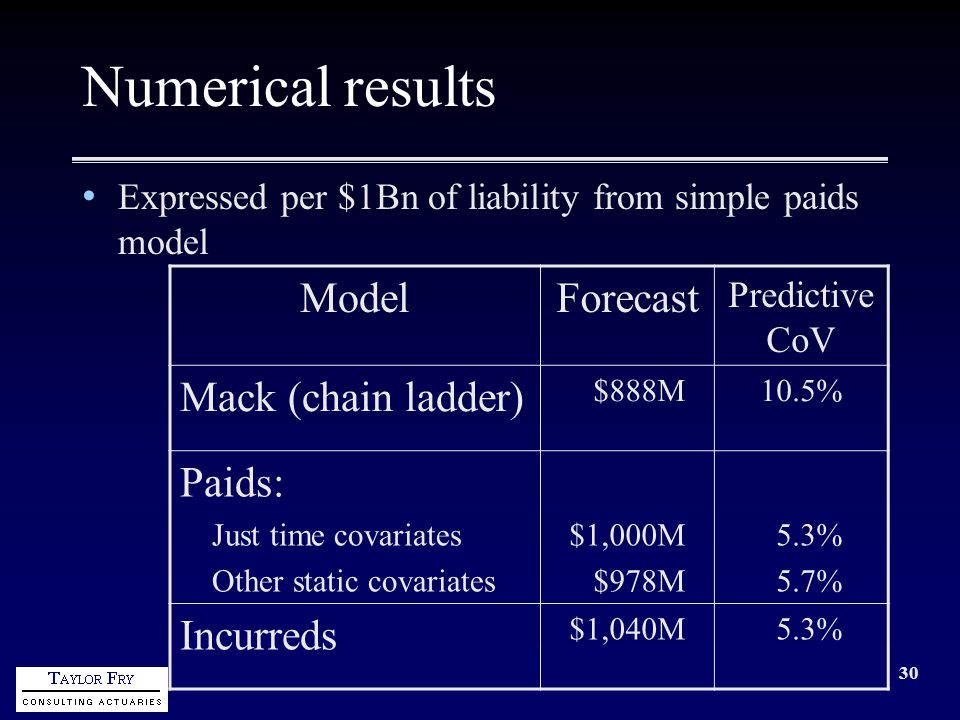 Numerical results

• Expressed per \$1Bn of liability from simple paids model

| Model | Forecast | Predictive CoV |
|---|---|---|
| Mack (chain ladder) | \$888M | 10.5% |
| Paids: | | |
| Just time covariates | \$1,000M | 5.3% |
| Other static covariates | \$978M | 5.7% |
| Incurreds | \$1,040M | 5.3% |

TAYLOR FRY
CONSULTING ACTUARIES

30